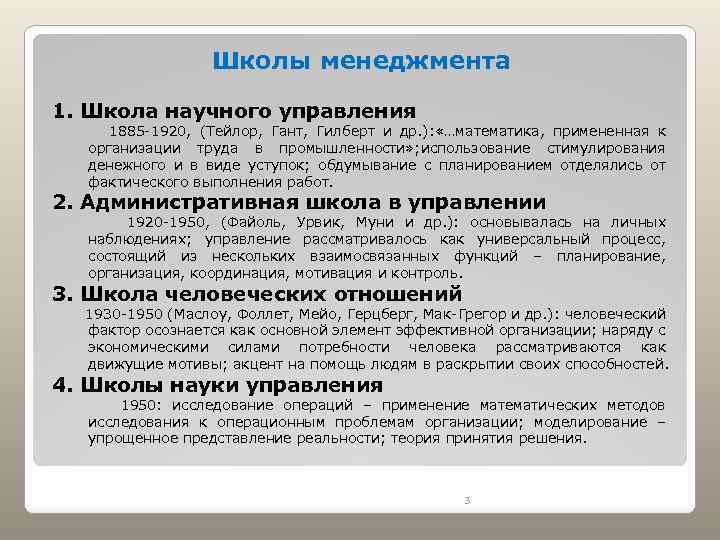 Школы менеджмента

1. Школа научного управления

1885-1920, (Тейлор, Гант, Гилберт и др.):«…математика, примененная к организации труда в промышленности»;использование стимулирования денежного и в виде уступок; обдумывание с планированием отделялись от фактического выполнения работ.

2. Административная школа в управлении

1920-1950, (Файоль, Урвик, Муни и др.): основывалась на личных наблюдениях; управление рассматривалось как универсальный процесс, состоящий из нескольких взаимосвязанных функций – планирование, организация, координация, мотивация и контроль.

3. Школа человеческих отношений

1930-1950 (Маслоу, Фоллет, Мейо, Герцберг, Мак-Грегор и др.): человеческий фактор осознается как основной элемент эффективной организации; наряду с экономическими силами потребности человека рассматриваются как движущие мотивы; акцент на помощь людям в раскрытии своих способностей.

4. Школы науки управления

1950: исследование операций – применение математических методов исследования к операционным проблемам организации; моделирование – упрощенное представление реальности; теория принятия решения.

3